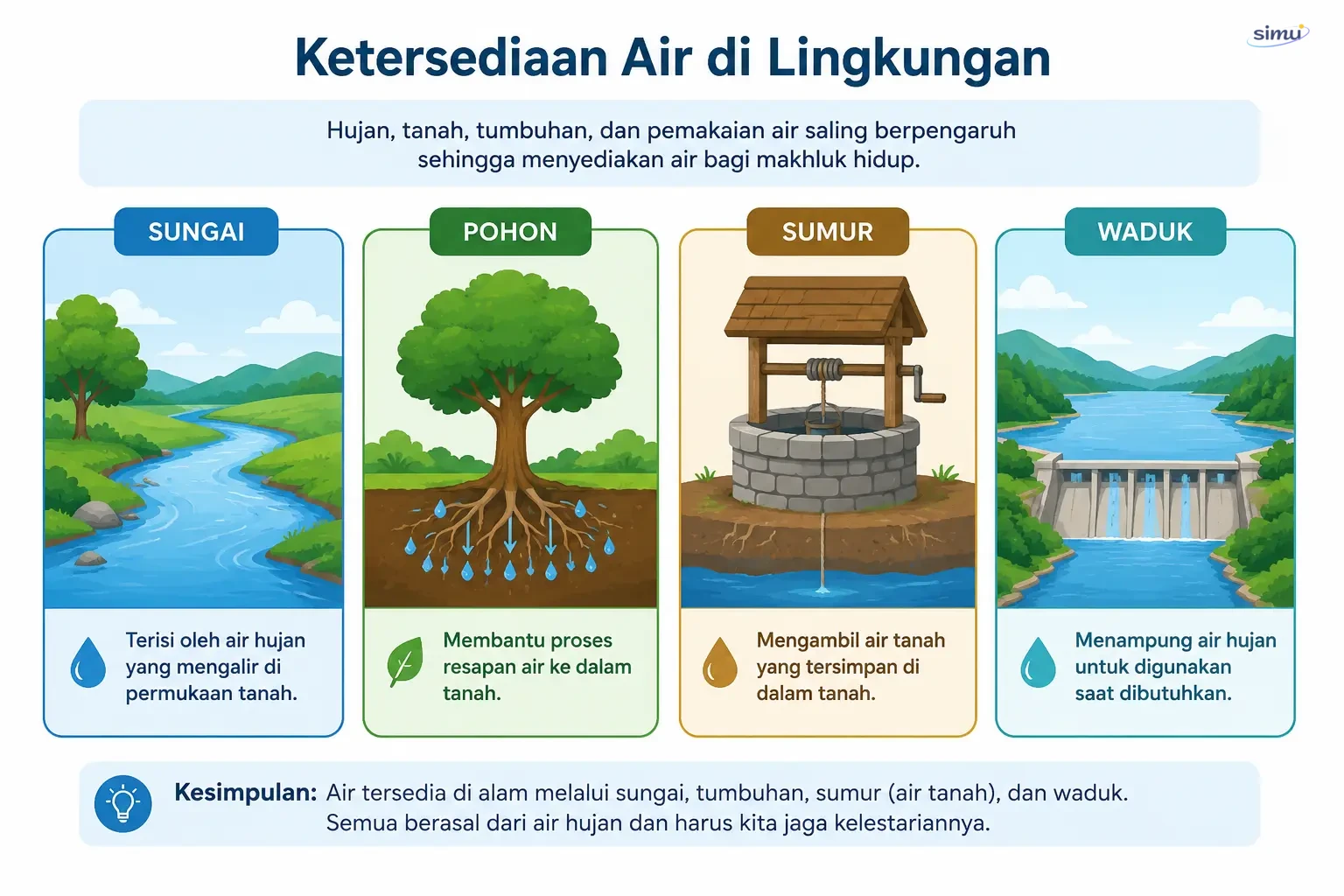 simu

Ketersediaan Air di Lingkungan

Hujan, tanah, tumbuhan, dan pemakaian air saling berpengaruh sehingga menyediakan air bagi makhluk hidup.

SUNGAI

Terisi oleh air hujan yang mengalir di permukaan tanah.

POHON

Membantu proses resapan air ke dalam tanah.

SUMUR

Mengambil air tanah yang tersimpan di dalam tanah.

WADUK

Menampung air hujan untuk digunakan saat dibutuhkan.

Kesimpulan: Air tersedia di alam melalui sungai, tumbuhan, sumur (air tanah), dan waduk. Semua berasal dari air hujan dan harus kita jaga kelestariannya.